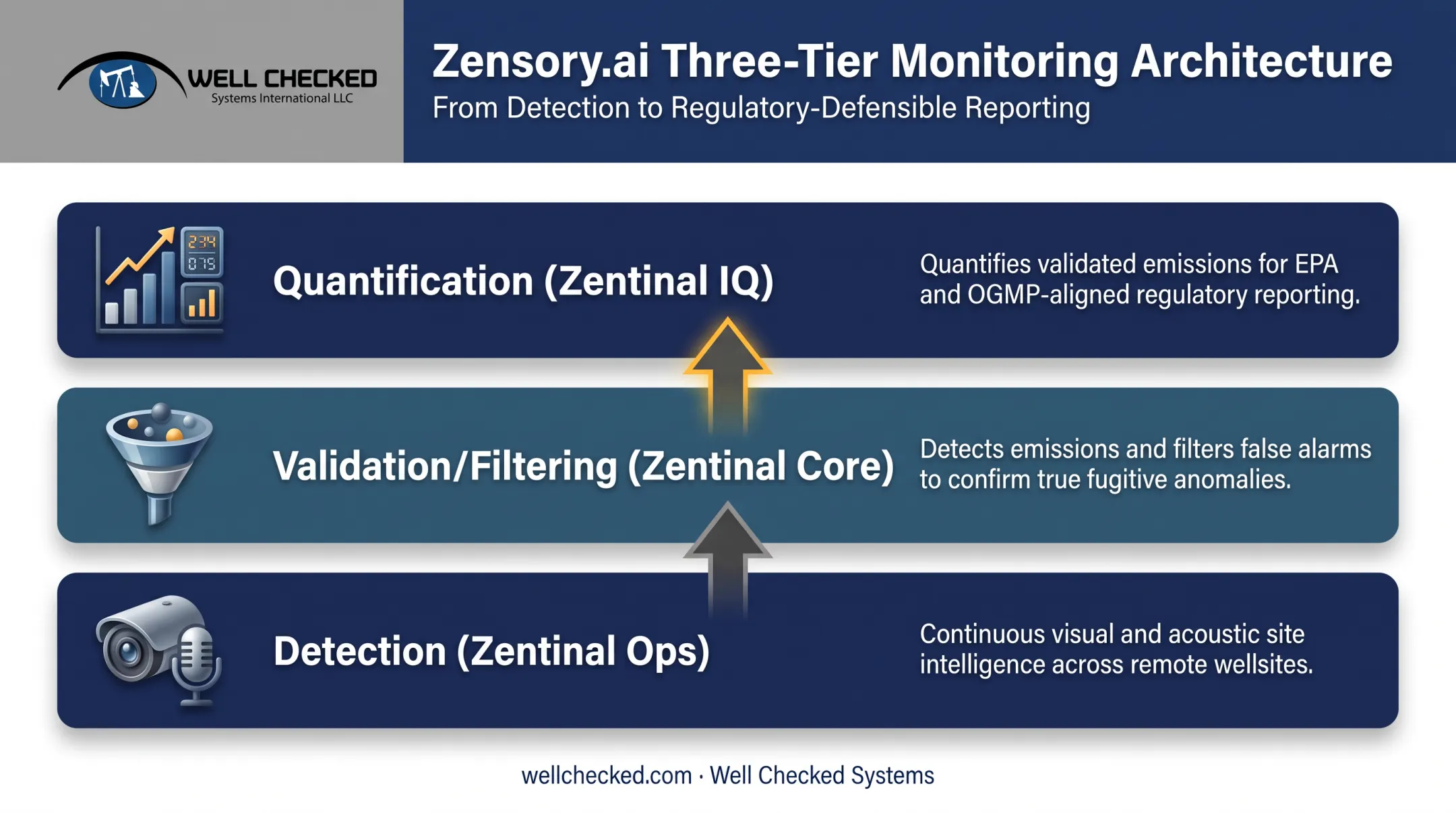 WELL CHECKED
Systems International LLC

Zensory.ai Three-Tier Monitoring Architecture
From Detection to Regulatory-Defensible Reporting

234
075

Quantification (Zentinal IQ)

Quantifies validated emissions for EPA and OGMP-aligned regulatory reporting.

Validation/Filtering (Zentinal Core)

Detects emissions and filters false alarms to confirm true fugitive anomalies.

Detection (Zentinal Ops)

Continuous visual and acoustic site intelligence across remote wellsites.

wellchecked.com · Well Checked Systems